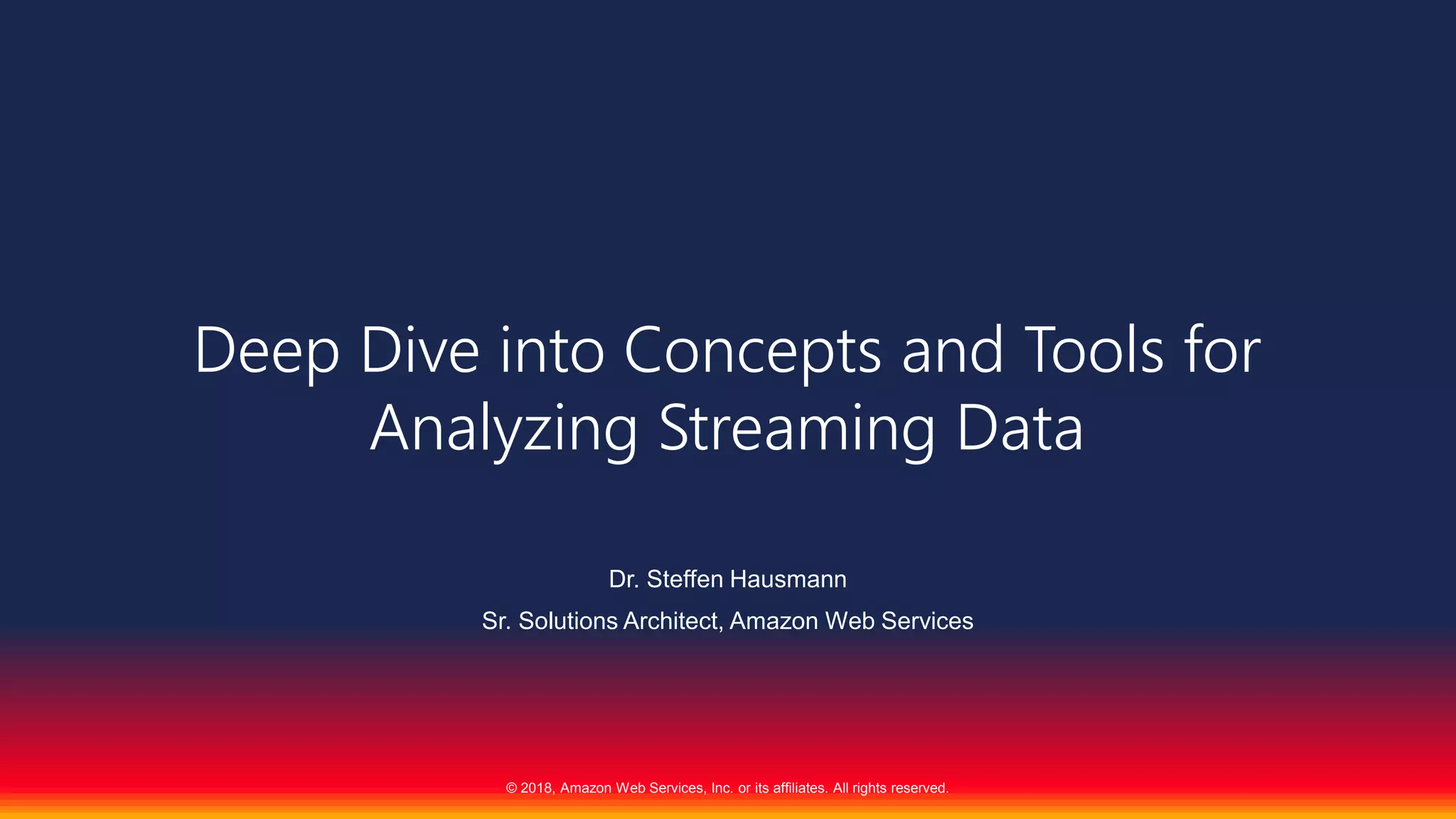 Deep Dive into Concepts and Tools for Analyzing Streaming Data

Dr. Steffen Hausmann

Sr. Solutions Architect, Amazon Web Services

© 2018, Amazon Web Services, Inc. or its affiliates. All rights reserved.